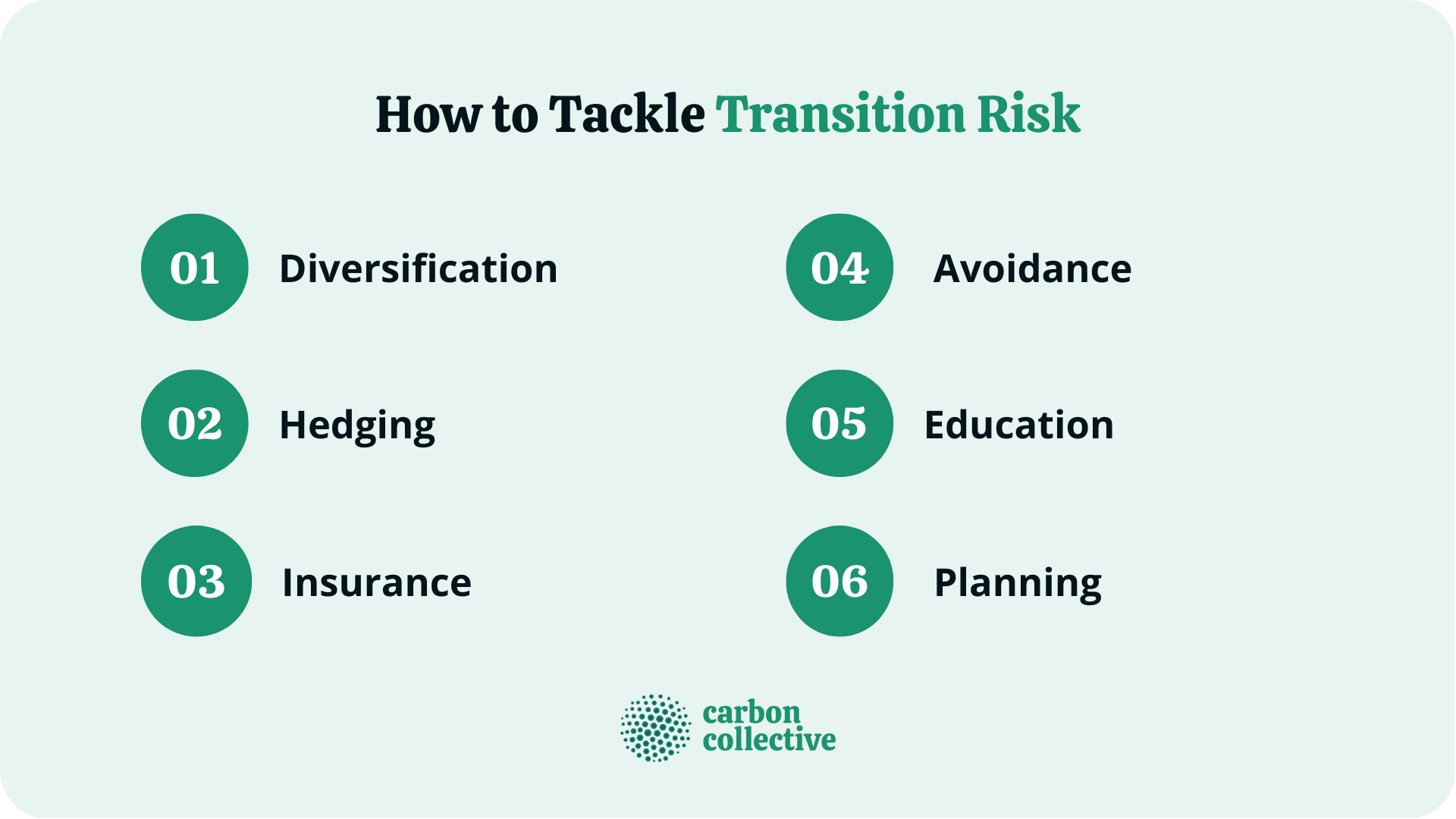 How to Tackle Transition Risk

01 Diversification

02 Hedging

03 Insurance

04 Avoidance

05 Education

06 Planning

carbon collective